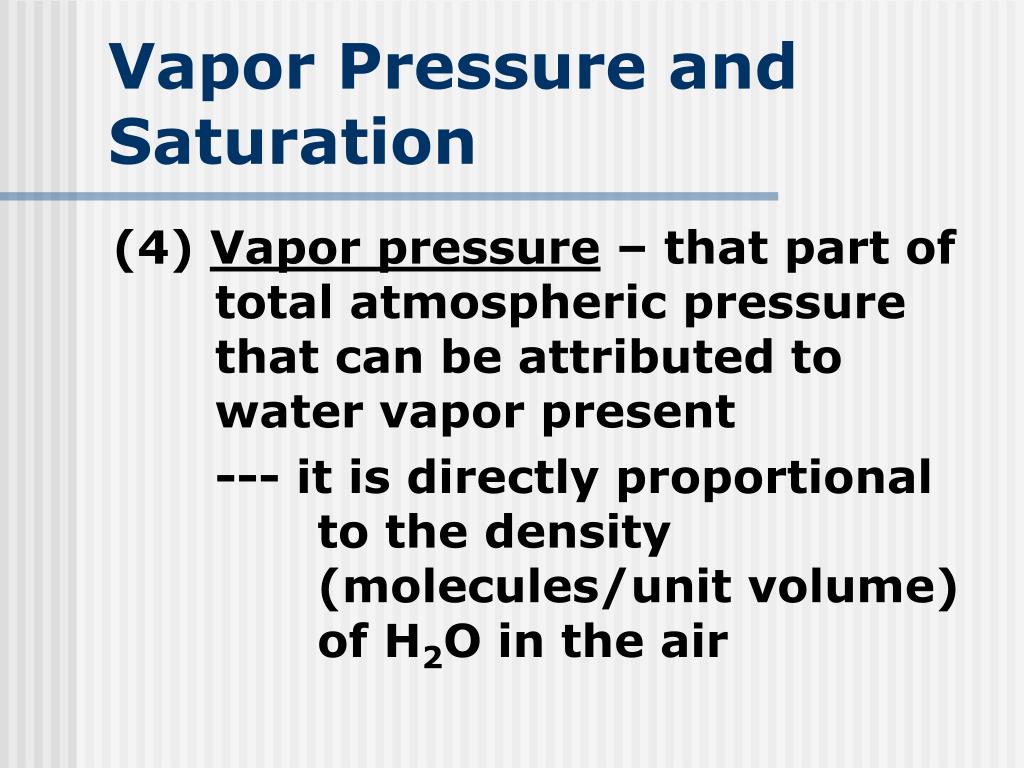 Vapor Pressure and Saturation

(4) Vapor pressure – that part of total atmospheric pressure that can be attributed to water vapor present

--- it is directly proportional to the density (molecules/unit volume) of $H_2O$ in the air